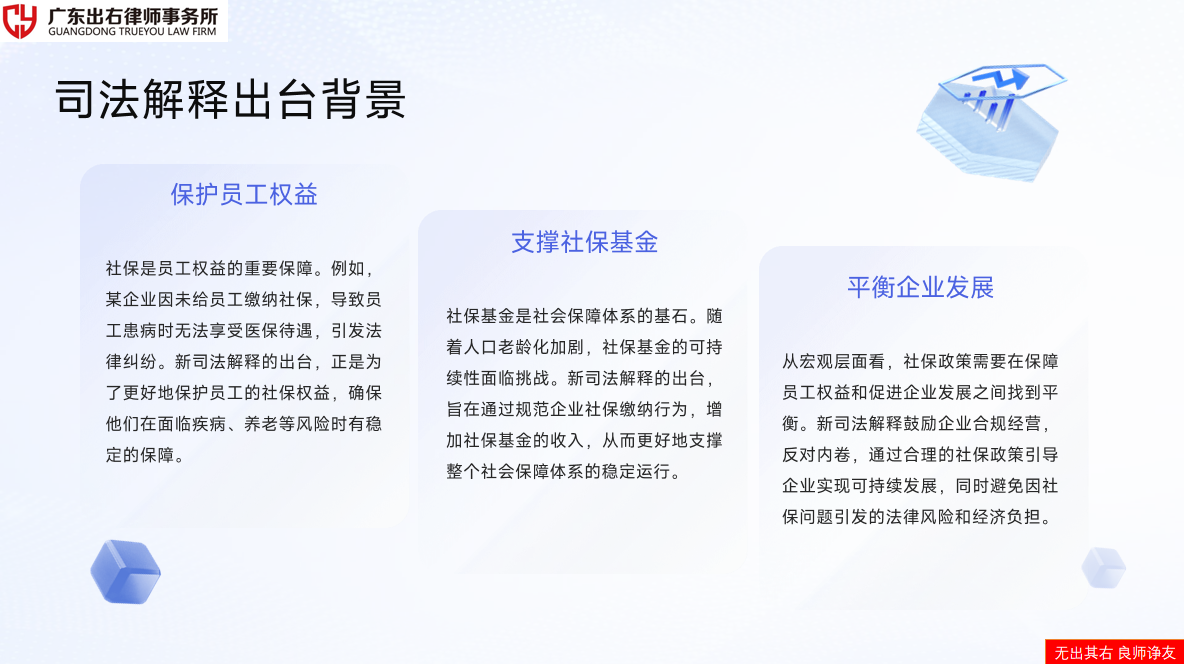 广东出右律师事务所
GUANGDONG TRUEYOU LAW FIRM

司法解释出台背景

保护员工权益

社保是员工权益的重要保障。例如，某企业因未给员工缴纳社保，导致员工患病时无法享受医保待遇，引发法律纠纷。新司法解释的出台，正是为了更好地保护员工的社保权益，确保他们在面临疾病、养老等风险时有稳定的保障。

支撑社保基金

社保基金是社会保障体系的基石。随着人口老龄化加剧，社保基金的可持续性面临挑战。新司法解释的出台，旨在通过规范企业社保缴纳行为，增加社保基金的收入，从而更好地支撑整个社会保障体系的稳定运行。

平衡企业发展

从宏观层面看，社保政策需要在保障员工权益和促进企业发展之间找到平衡。新司法解释鼓励企业合规经营，反对内卷，通过合理的社保政策引导企业实现可持续发展，同时避免因社保问题引发的法律风险和经济负担。

无出其右 良师诤友